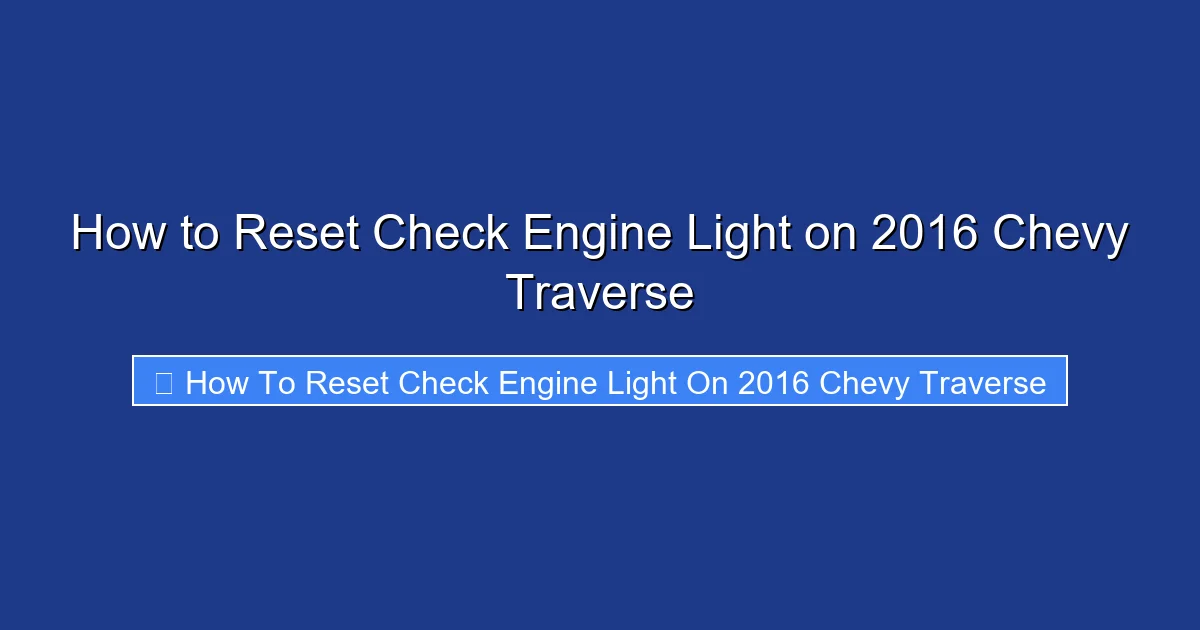 How to Reset Check Engine Light on 2016 Chevy Traverse

How To Reset Check Engine Light On 2016 Chevy Traverse